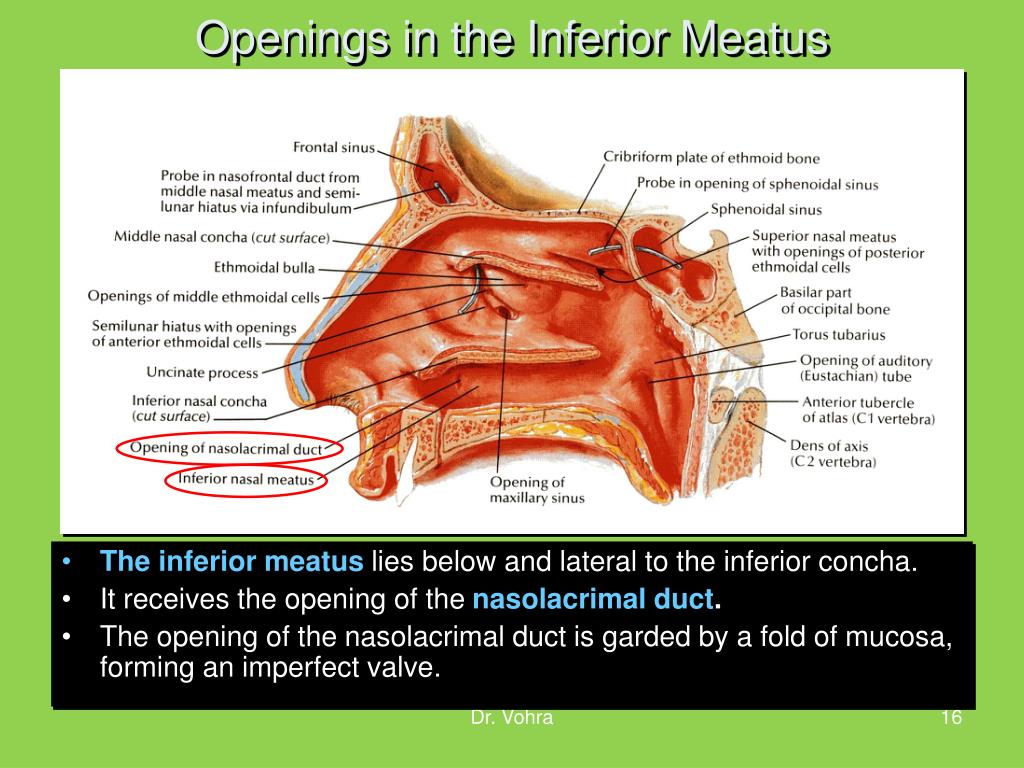 Openings in the Inferior Meatus

Frontal sinus
Probe in nasofrontal duct from middle nasal meatus and semilunar hiatus via infundibulum
Middle nasal concha (cut surface)
Ethmoidal bulla
Openings of middle ethmoidal cells
Semilunar hiatus with openings of anterior ethmoidal cells
Uncinate process
Inferior nasal concha (cut surface)
Opening of nasolacrimal duct
Inferior nasal meatus
Opening of maxillary sinus
Cribriform plate of ethmoid bone
Probe in opening of sphenoidal sinus
Sphenoidal sinus
Superior nasal meatus with openings of posterior ethmoidal cells
Basilar part of occipital bone
Torus tubarius
Opening of auditory (Eustachian) tube
Anterior tubercle of atlas (C1 vertebra)
Dens of axis (C2 vertebra)

• The inferior meatus lies below and lateral to the inferior concha.
• It receives the opening of the nasolacrimal duct.
• The opening of the nasolacrimal duct is garded by a fold of mucosa, forming an imperfect valve.

Dr. Vohra
16